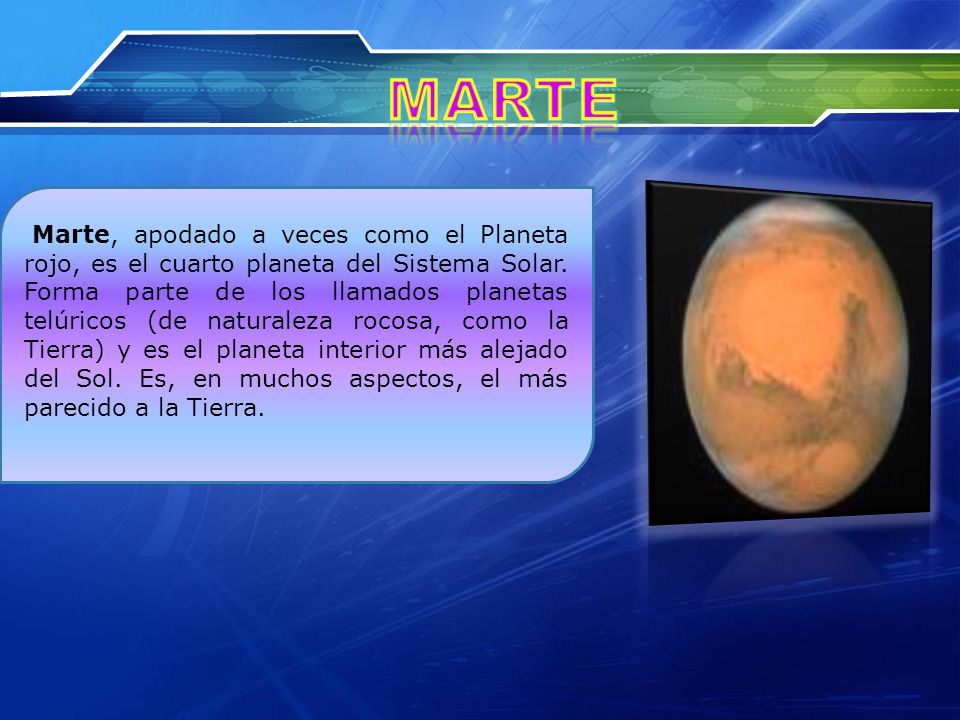 MARTE

Marte, apodado a veces como el Planeta rojo, es el cuarto planeta del Sistema Solar. Forma parte de los llamados planetas telúricos (de naturaleza rocosa, como la Tierra) y es el planeta interior más alejado del Sol. Es, en muchos aspectos, el más parecido a la Tierra.